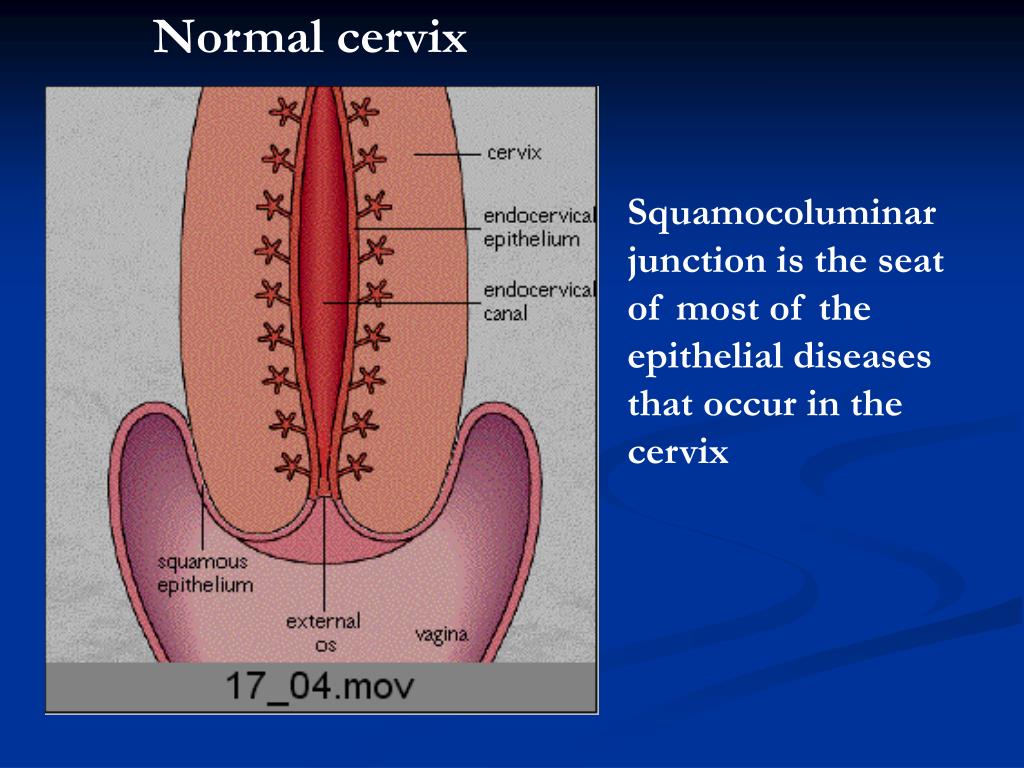 Normal cervix

cervix

endocervical epithelium

endocervical canal

squamous epithelium

external os

vagina

17_04.mov

Squamocoluminar junction is the seat of most of the epithelial diseases that occur in the cervix